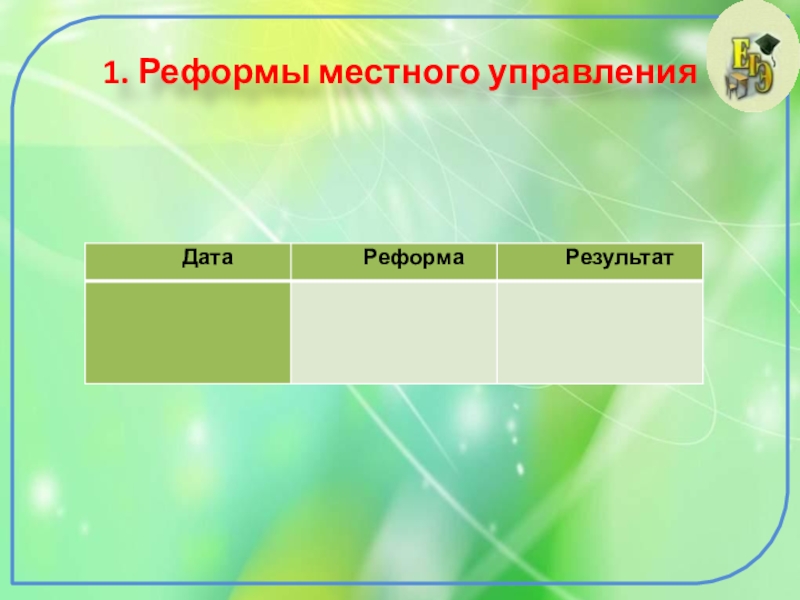 1. Реформы местного управления

ЕГЭ

| Дата | Реформа | Результат |
|---|---|---|
| | | |